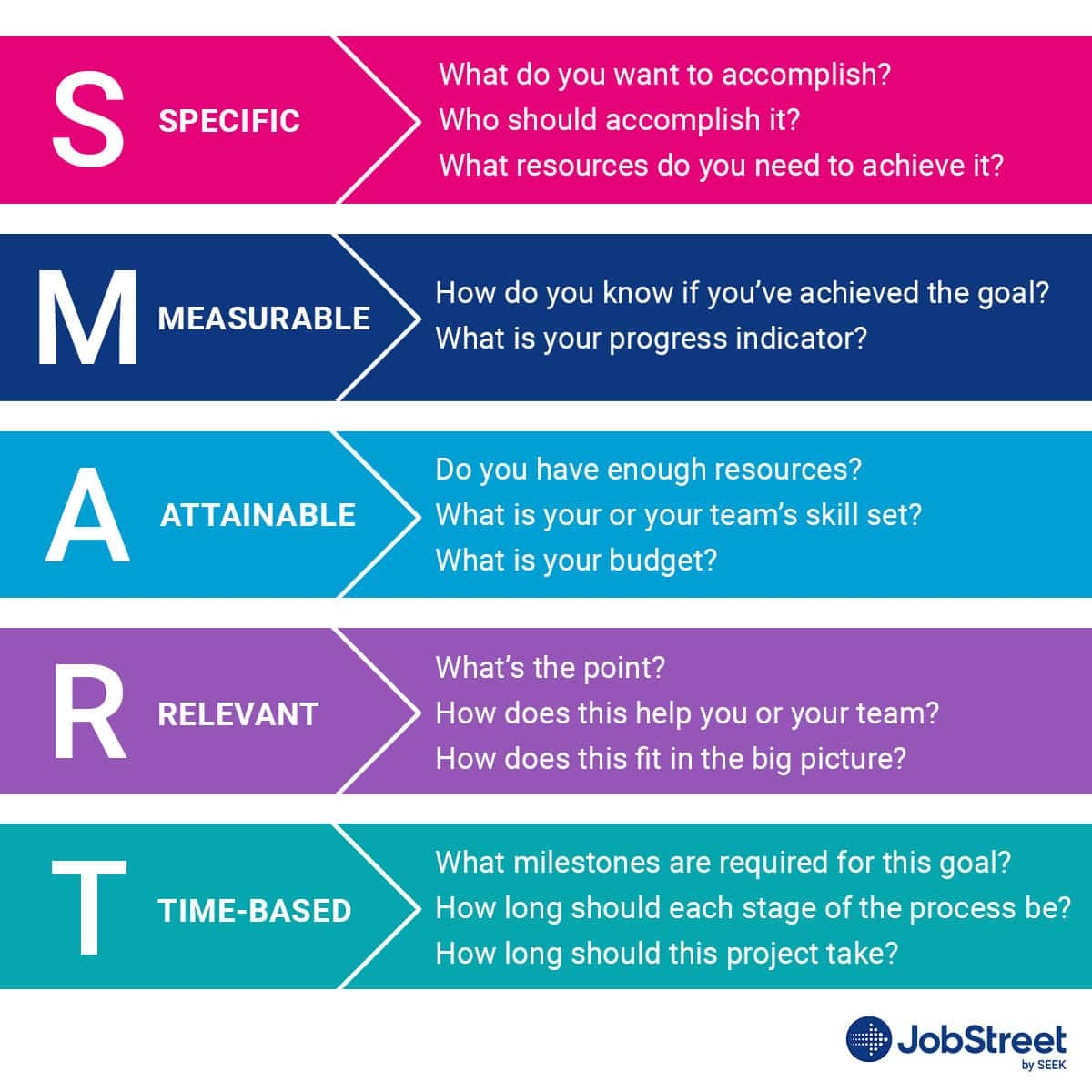 S SPECIFIC

What do you want to accomplish?
Who should accomplish it?
What resources do you need to achieve it?

M MEASURABLE

How do you know if you've achieved the goal?
What is your progress indicator?

A ATTAINABLE

Do you have enough resources?
What is your or your team's skill set?
What is your budget?

R RELEVANT

What's the point?
How does this help you or your team?
How does this fit in the big picture?

T TIME-BASED

What milestones are required for this goal?
How long should each stage of the process be?
How long should this project take?

JobStreet by SEEK